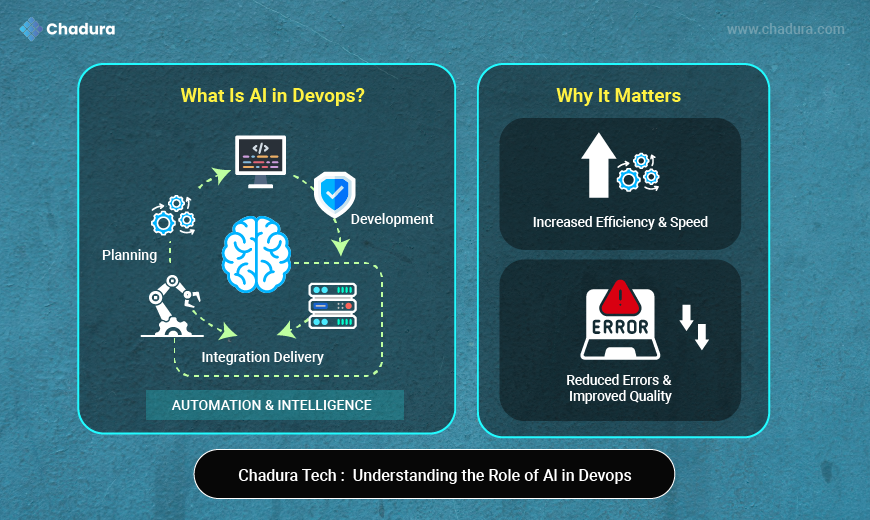 Chadura

www.chadura.com

What Is AI in Devops?

</>

Development

Planning

Integration Delivery

AUTOMATION & INTELLIGENCE

Why It Matters

Increased Efficiency & Speed

ERROR

Reduced Errors & Improved Quality

Chadura Tech : Understanding the Role of AI in Devops